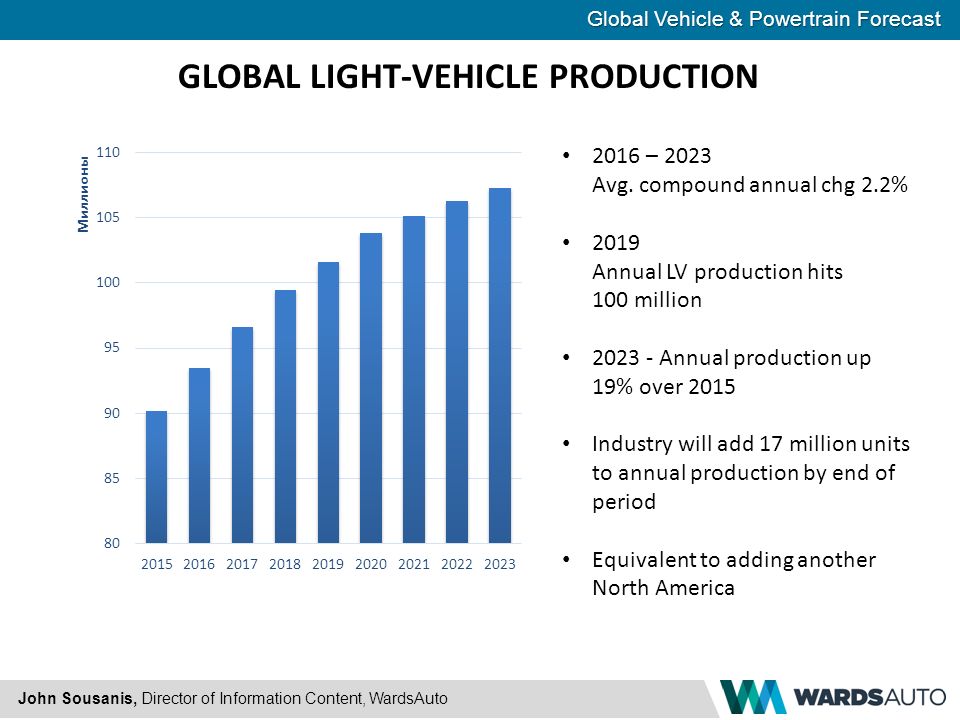 Global Vehicle & Powertrain Forecast

GLOBAL LIGHT-VEHICLE PRODUCTION

Миллионы

110
105
100
95
90
85
80

2015 2016 2017 2018 2019 2020 2021 2022 2023

• 2016 – 2023
Avg. compound annual chg 2.2%

• 2019
Annual LV production hits 100 million

• 2023 - Annual production up 19% over 2015

• Industry will add 17 million units to annual production by end of period

• Equivalent to adding another North America

John Sousanis, Director of Information Content, WardsAuto

WARDSAUTO